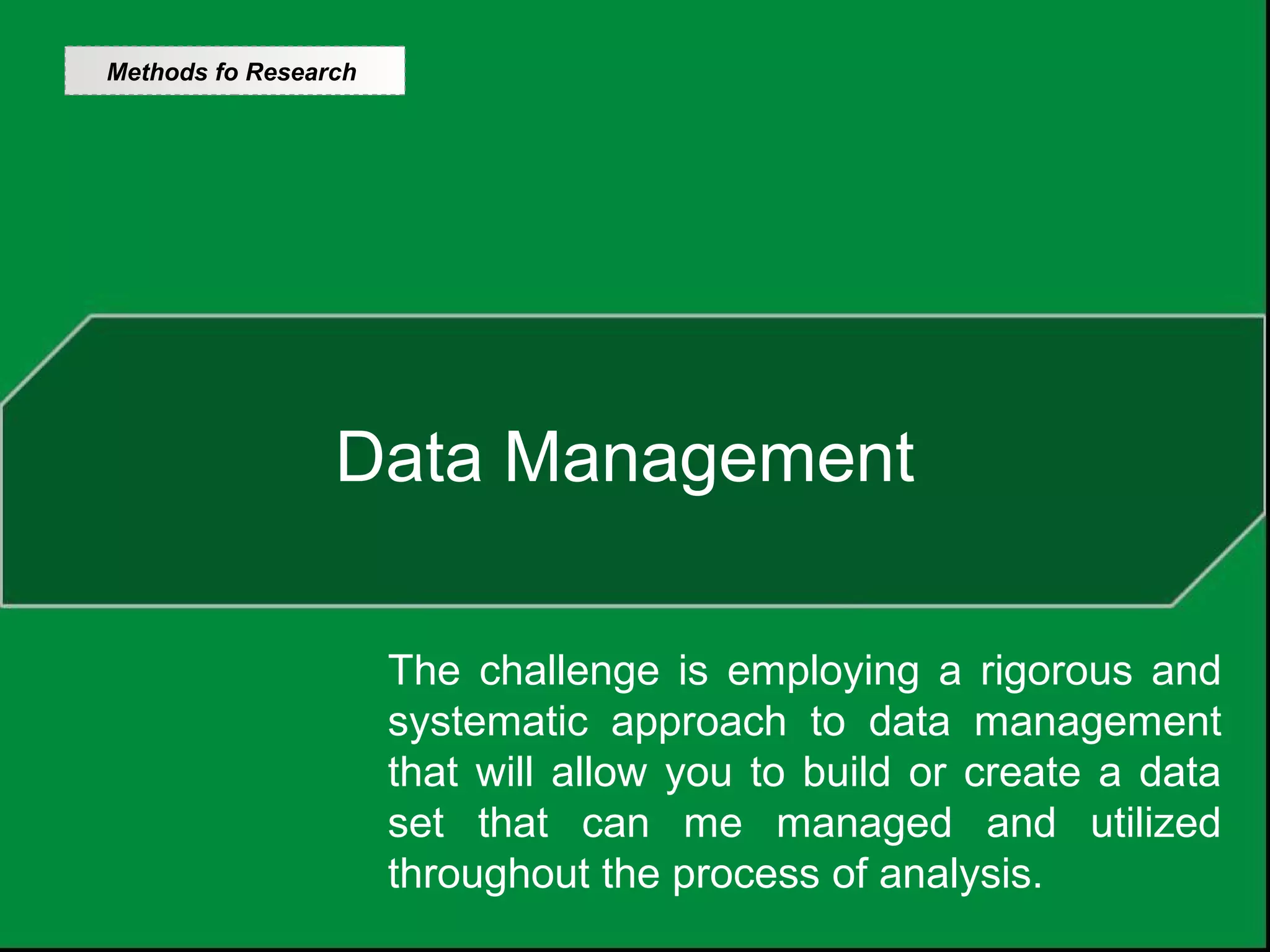 Methods fo Research

Data Management

The challenge is employing a rigorous and systematic approach to data management that will allow you to build or create a data set that can me managed and utilized throughout the process of analysis.